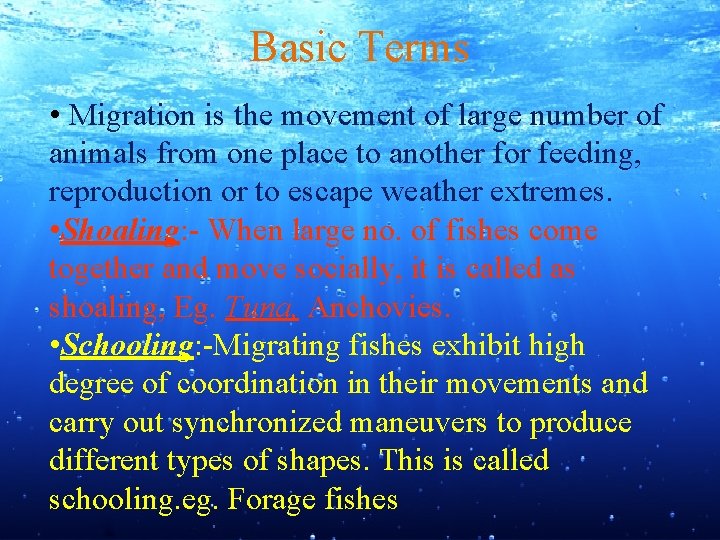 Basic Terms

• Migration is the movement of large number of animals from one place to another for feeding, reproduction or to escape weather extremes.

•Shoaling:- When large no. of fishes come together and move socially, it is called as shoaling, Eg. Tuna, Anchovies.

•Schooling:-Migrating fishes exhibit high degree of coordination in their movements and carry out synchronized maneuvers to produce different types of shapes. This is called schooling.eg. Forage fishes